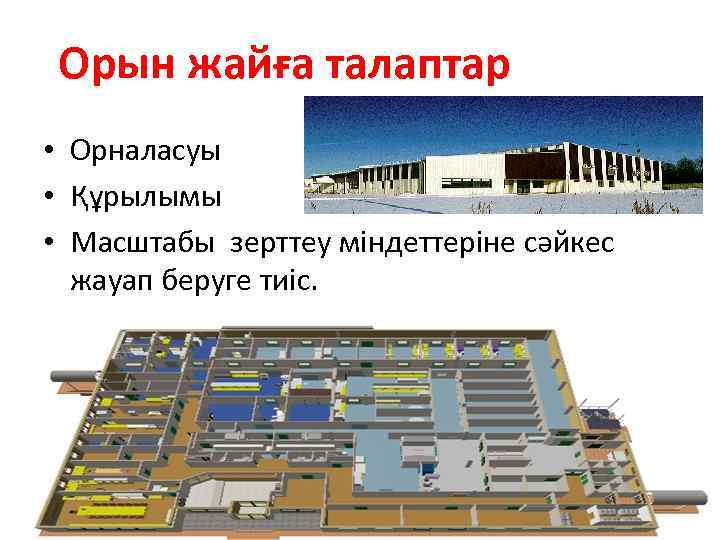 Орын жайға талаптар

• Орналасуы
• Құрылымы
• Масштабы зерттеу міндеттеріне сәйкес жауап беруге тиіс.